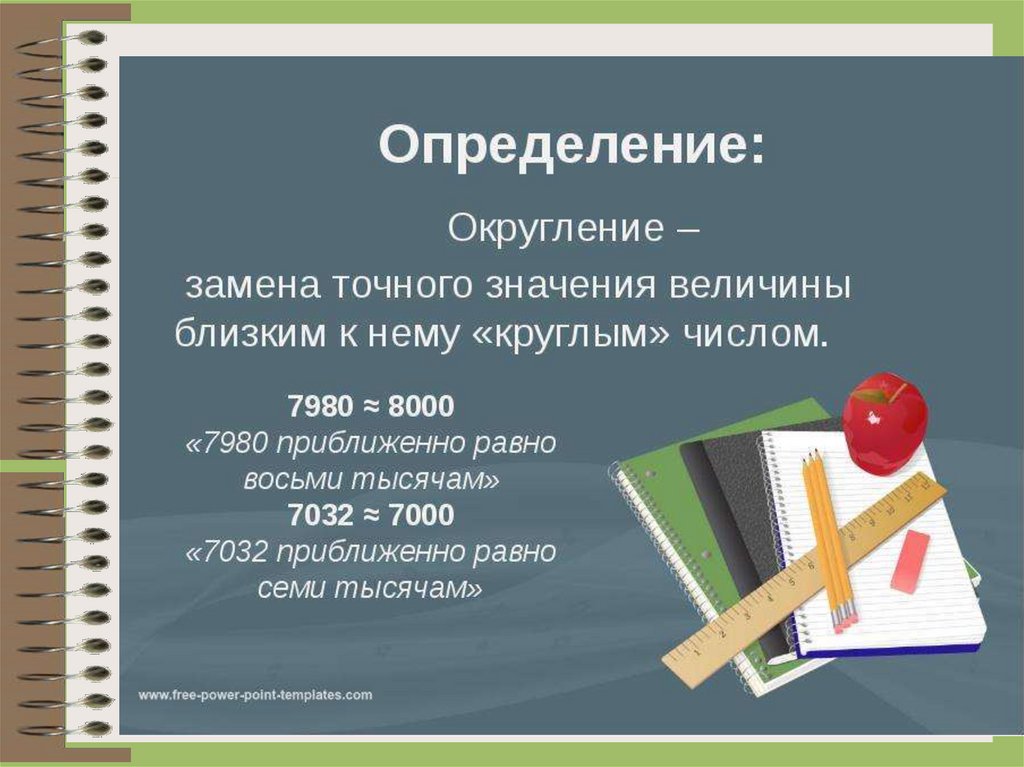 Определение:

Округление –
замена точного значения величины близким к нему «круглым» числом.

$7980 \approx 8000$
«7980 приближенно равно восьми тысячам»
$7032 \approx 7000$
«7032 приближенно равно семи тысячам»

www.free-power-point-templates.com